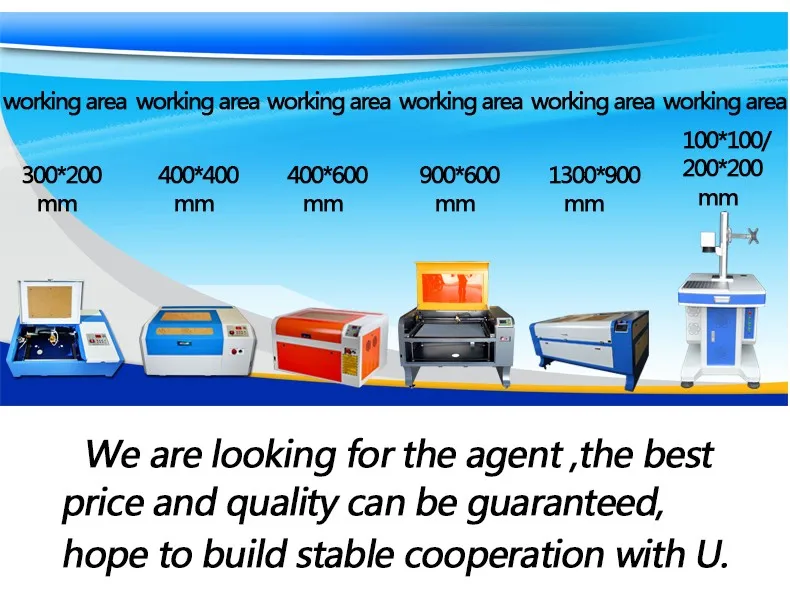 working area working area working area working area working area working area

300*200 mm

400*400 mm

400*600 mm

900*600 mm

1300*900 mm

100*100/ 200*200 mm

We are looking for the agent ,the best price and quality can be guaranteed, hope to build stable cooperation with U.